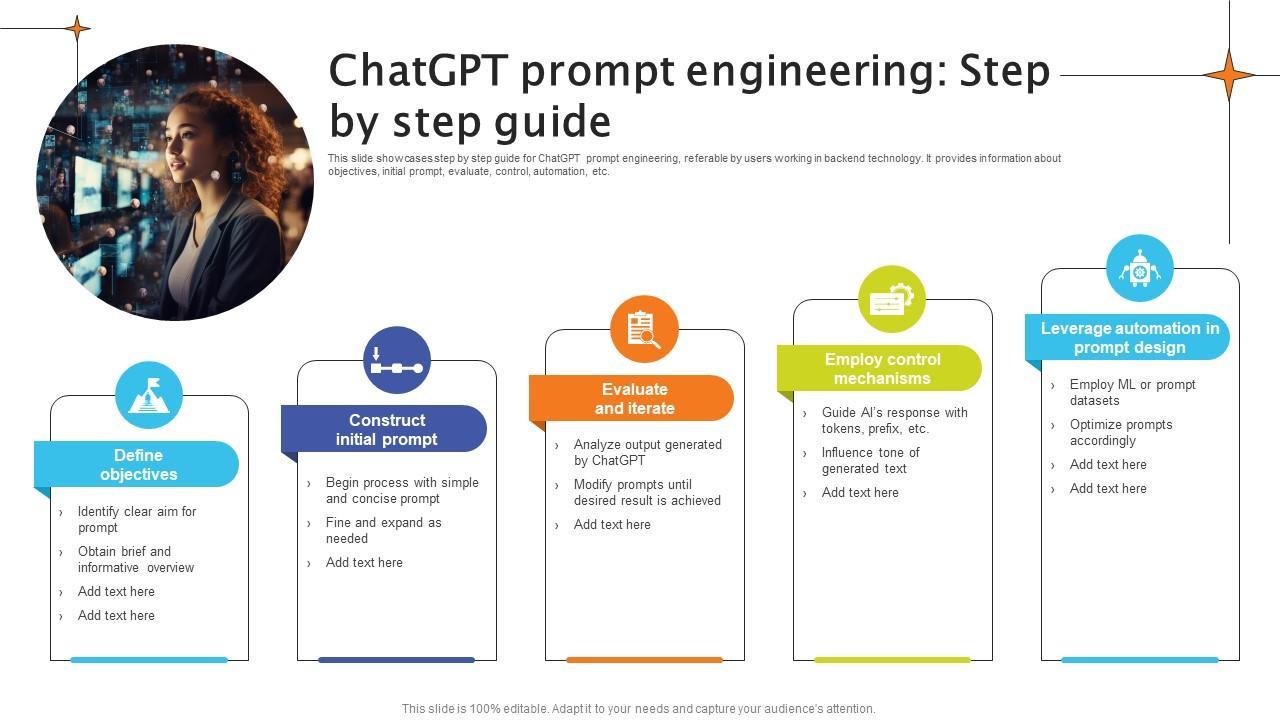 ChatGPT prompt engineering: Step by step guide

This slide showcases step by step guide for ChatGPT prompt engineering, referable by users working in backend technology. It provides information about objectives, initial prompt, evaluate, control, automation, etc.

Define objectives

› Identify clear aim for prompt
› Obtain brief and informative overview
› Add text here
› Add text here

Construct initial prompt

› Begin process with simple and concise prompt
› Fine and expand as needed
› Add text here

Evaluate and iterate

› Analyze output generated by ChatGPT
› Modify prompts until desired result is achieved
› Add text here

Employ control mechanisms

› Guide AI's response with tokens, prefix, etc.
› Influence tone of generated text
› Add text here

Leverage automation in prompt design

› Employ ML or prompt datasets
› Optimize prompts accordingly
› Add text here
› Add text here

This slide is 100% editable. Adapt it to your needs and capture your audience's attention.